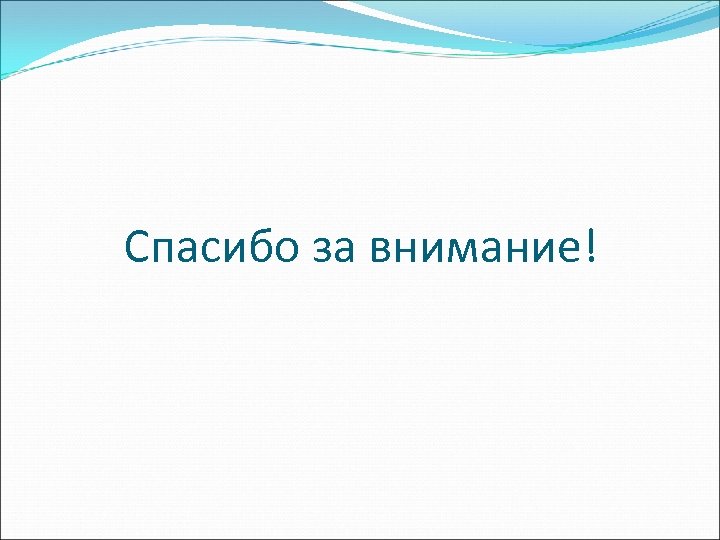 Спасибо за внимание!